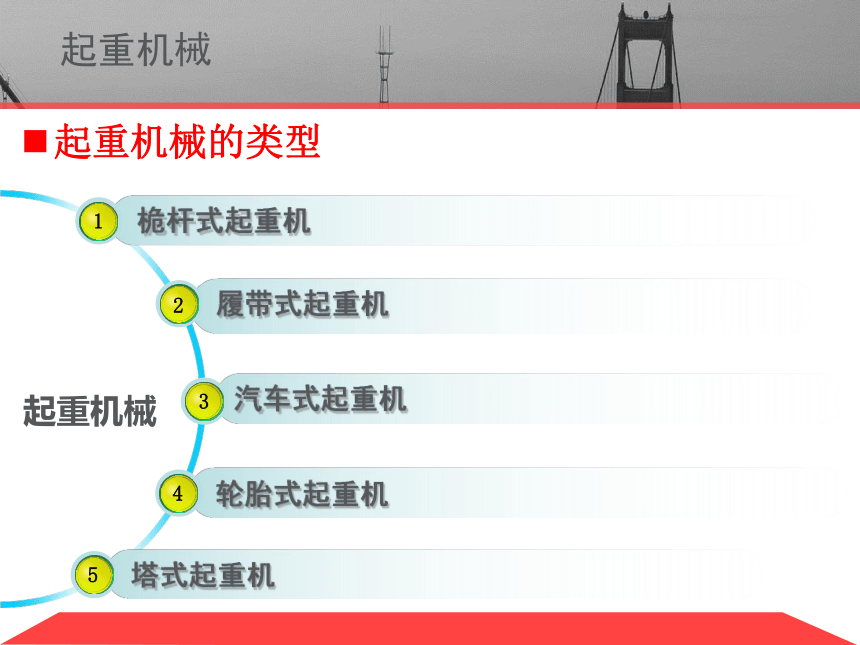 起重机械

■起重机械的类型

起重机械

1 桅杆式起重机

2 履带式起重机

3 汽车式起重机

4 轮胎式起重机

5 塔式起重机